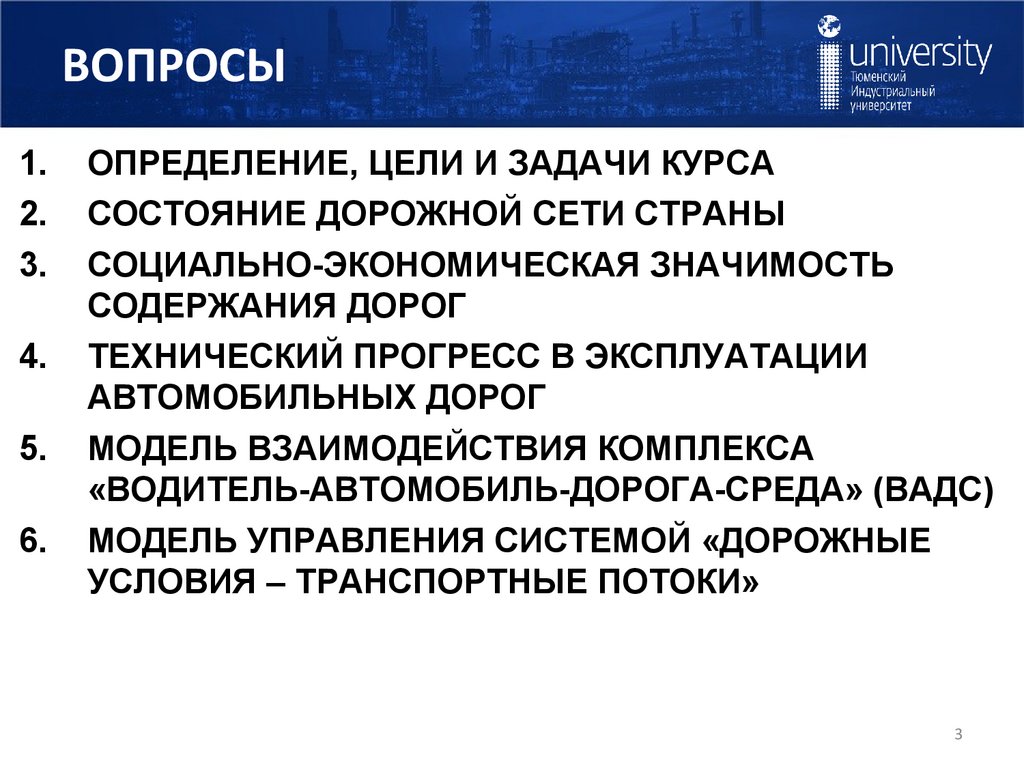 ВОПРОСЫ

university
Тюменский
Индустриальный
университет

1. ОПРЕДЕЛЕНИЕ, ЦЕЛИ И ЗАДАЧИ КУРСА
2. СОСТОЯНИЕ ДОРОЖНОЙ СЕТИ СТРАНЫ
3. СОЦИАЛЬНО-ЭКОНОМИЧЕСКАЯ ЗНАЧИМОСТЬ СОДЕРЖАНИЯ ДОРОГ
4. ТЕХНИЧЕСКИЙ ПРОГРЕСС В ЭКСПЛУАТАЦИИ АВТОМОБИЛЬНЫХ ДОРОГ
5. МОДЕЛЬ ВЗАИМОДЕЙСТВИЯ КОМПЛЕКСА «ВОДИТЕЛЬ-АВТОМОБИЛЬ-ДОРОГА-СРЕДА» (ВАДС)
6. МОДЕЛЬ УПРАВЛЕНИЯ СИСТЕМОЙ «ДОРОЖНЫЕ УСЛОВИЯ – ТРАНСПОРТНЫЕ ПОТОКИ»

3